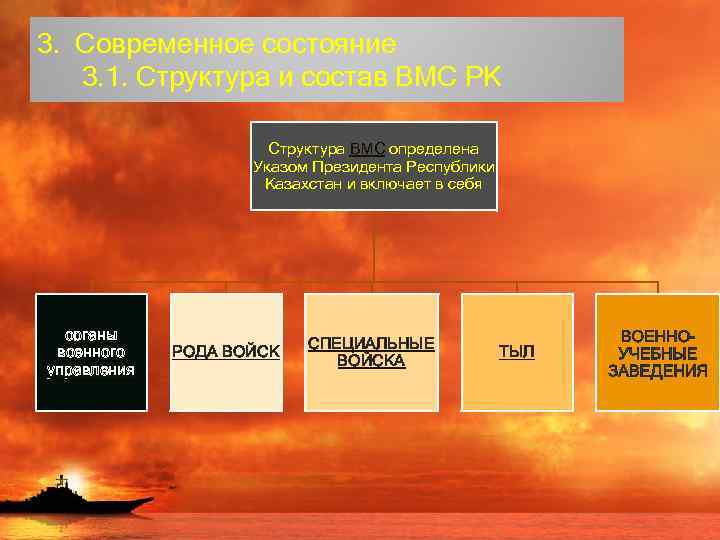 3. Современное состояние
3.1. Структура и состав ВМС РК

Структура ВМС определена Указом Президента Республики Казахстан и включает в себя

органы военного управления

РОДА ВОЙСК

СПЕЦИАЛЬНЫЕ ВОЙСКА

ТЫЛ

ВОЕННО-УЧЕБНЫЕ ЗАВЕДЕНИЯ